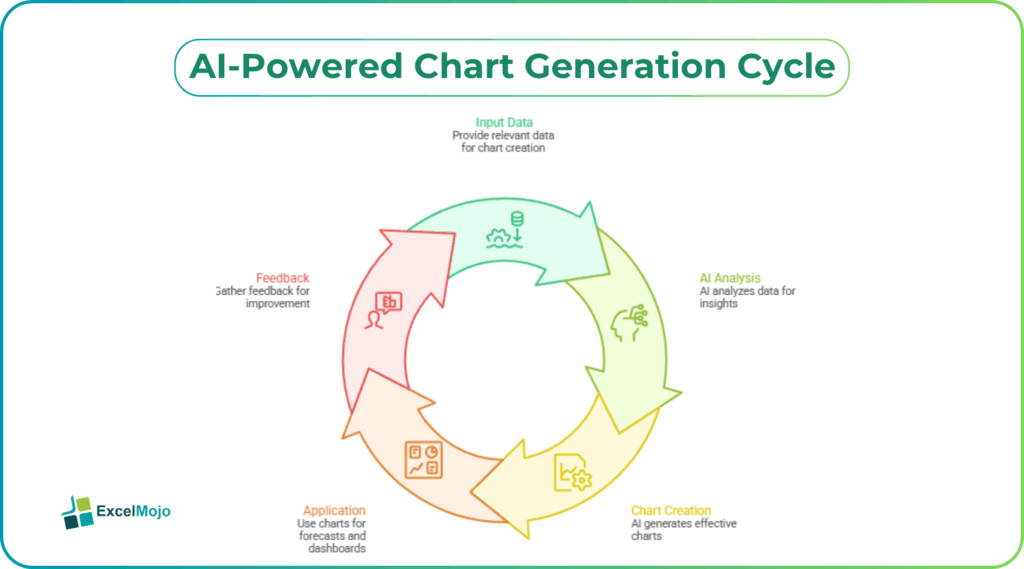 AI-Powered Chart Generation Cycle

Input Data
Provide relevant data for chart creation

AI Analysis
AI analyzes data for insights

Chart Creation
AI generates effective charts

Application
Use charts for forecasts and dashboards

Feedback
Gather feedback for improvement

ExcelMojo